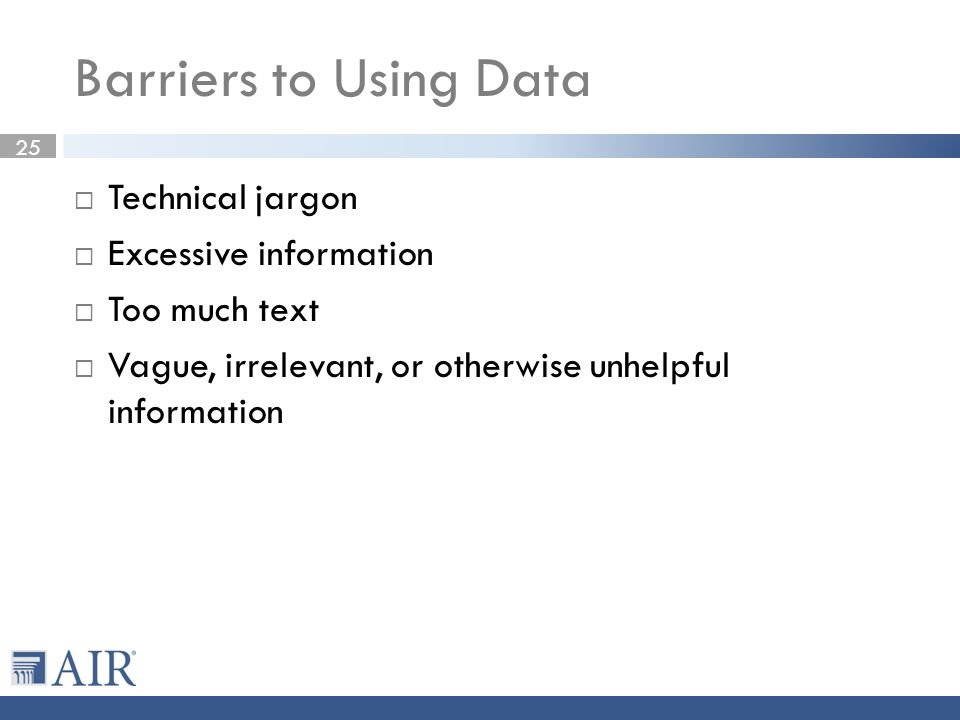 Barriers to Using Data

25

□ Technical jargon
□ Excessive information
□ Too much text
□ Vague, irrelevant, or otherwise unhelpful information

AIR®